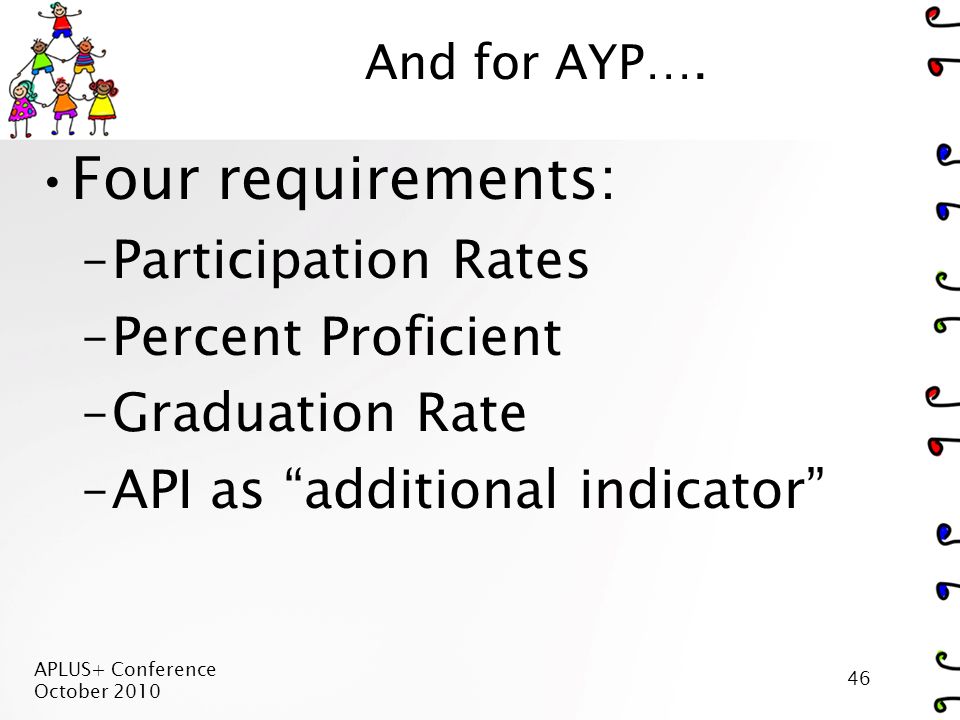 And for AYP….

• Four requirements:
– Participation Rates
– Percent Proficient
– Graduation Rate
– API as “additional indicator”

APLUS+ Conference
October 2010

46